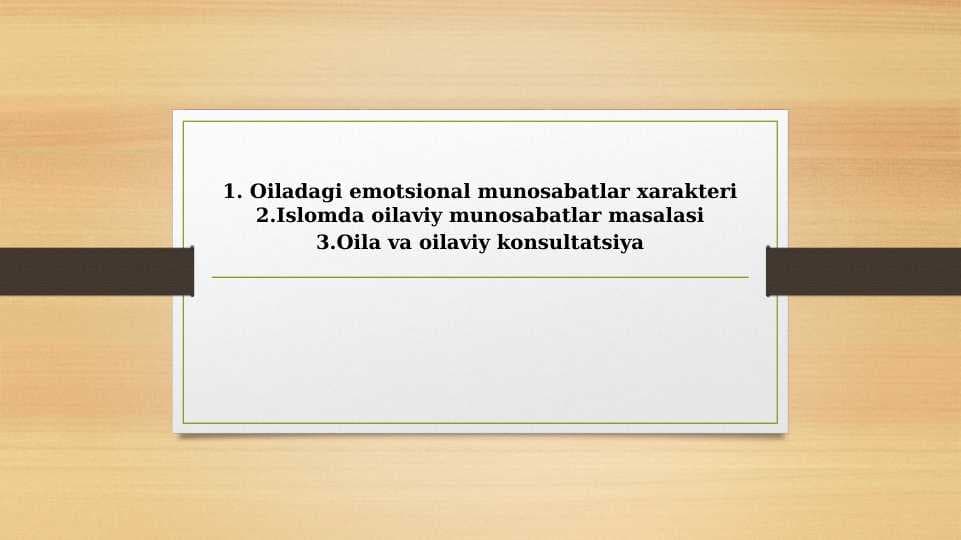 1. Oiladagi emotsional munosabatlar xarakteri
2.Islomda oilaviy munosabatlar masalasi
3.Oila va oilaviy konsultatsiya